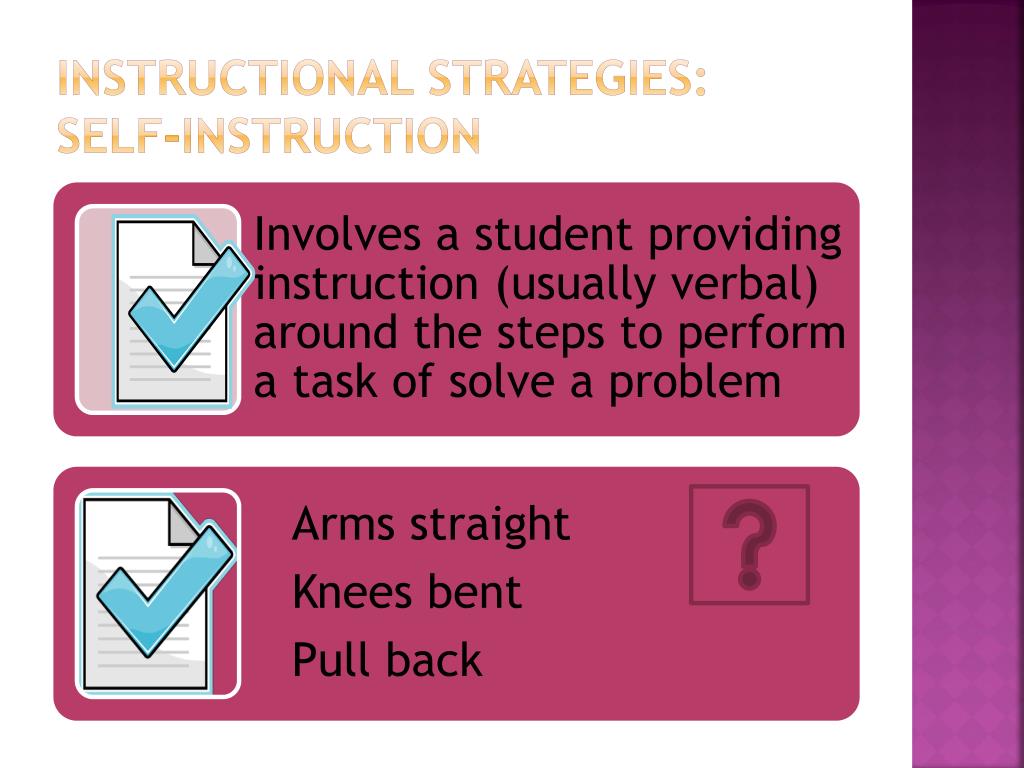 INSTRUCTIONAL STRATEGIES: SELF-INSTRUCTION

Involves a student providing instruction (usually verbal) around the steps to perform a task of solve a problem

Arms straight
Knees bent
Pull back

?